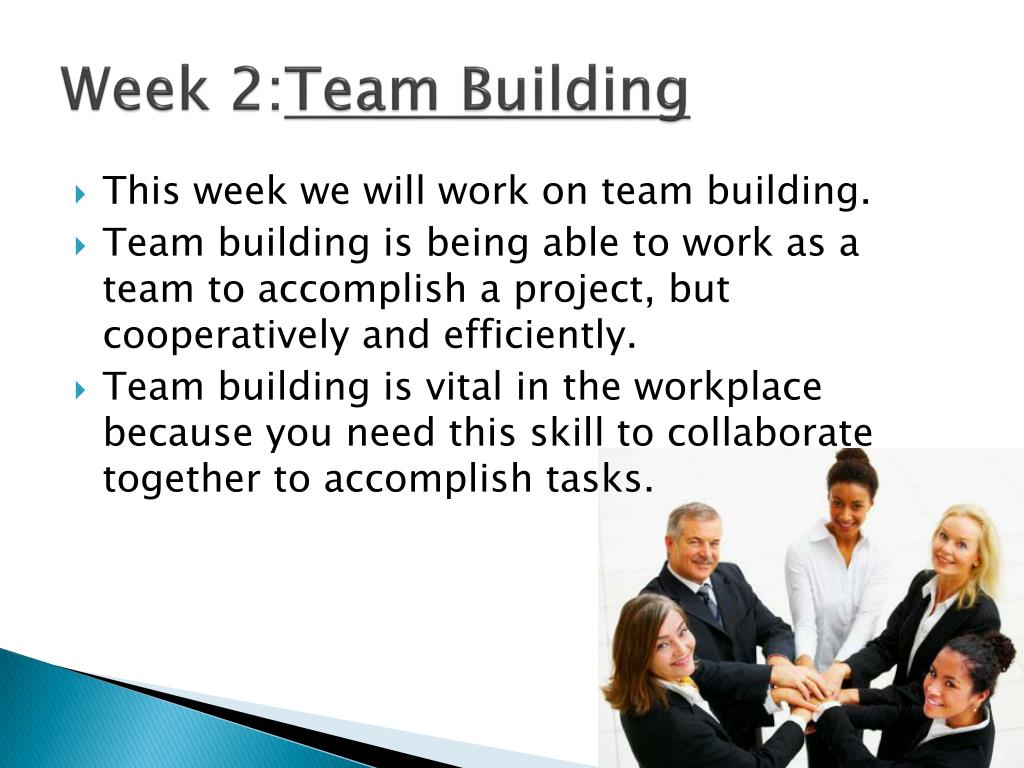 Week 2:Team Building

This week we will work on team building.

Team building is being able to work as a team to accomplish a project, but cooperatively and efficiently.

Team building is vital in the workplace because you need this skill to collaborate together to accomplish tasks.